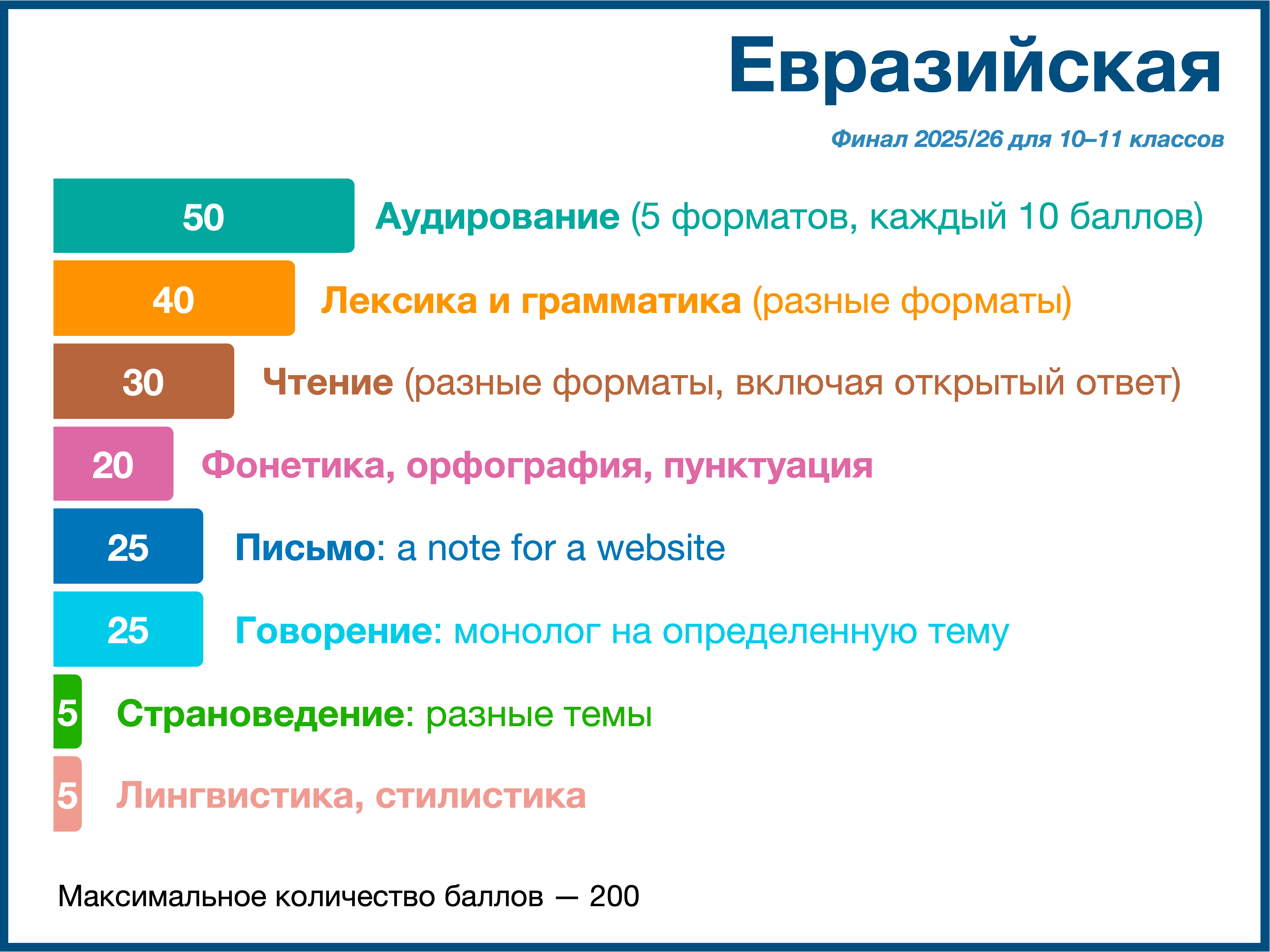 Евразийская

Финал 2025/26 для 10–11 классов

50 Аудирование (5 форматов, каждый 10 баллов)

40 Лексика и грамматика (разные форматы)

30 Чтение (разные форматы, включая открытый ответ)

20 Фонетика, орфография, пунктуация

25 Письмо: a note for a website

25 Говорение: монолог на определенную тему

5 Страноведение: разные темы

5 Лингвистика, стилистика

Максимальное количество баллов — 200